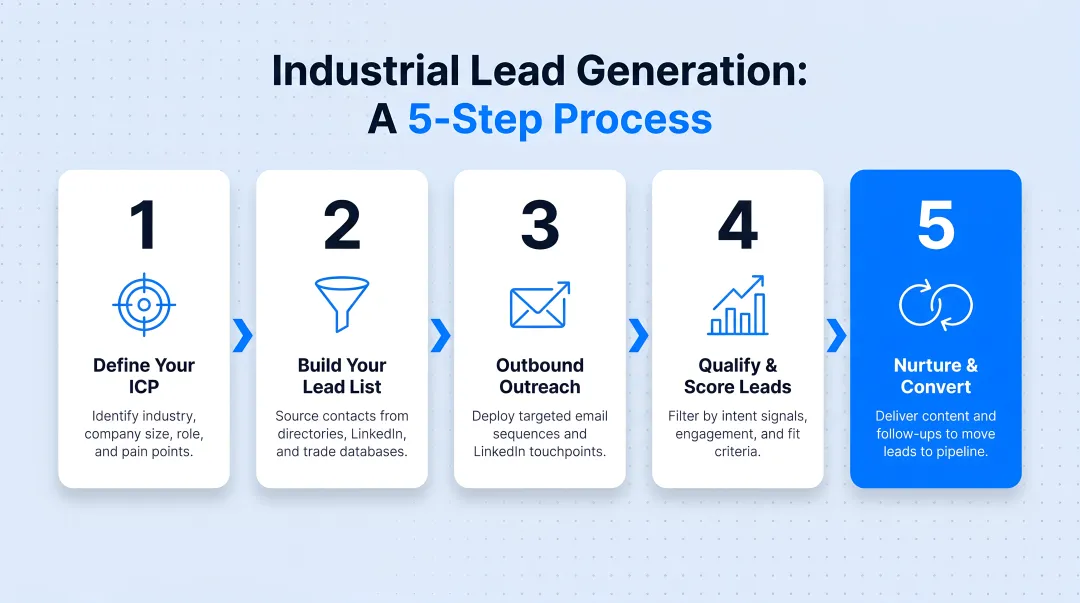 Industrial Lead Generation:
A 5-Step Process

1

Define Your ICP

Identify industry, company size, role, and pain points.

2

Build Your Lead List

Source contacts from directories, LinkedIn, and trade databases.

3

Outbound Outreach

Deploy targeted email sequences and LinkedIn touchpoints.

4

Qualify & Score Leads

Filter by intent signals, engagement, and fit criteria.

5

Nurture & Convert

Deliver content and follow-ups to move leads to pipeline.